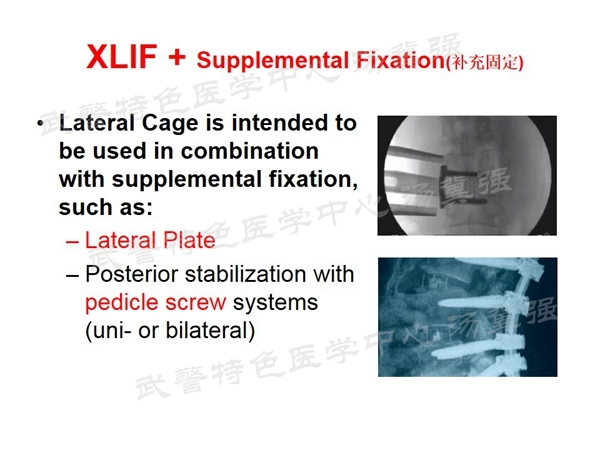 XLIF + Supplemental Fixation(补充固定)

• Lateral Cage is intended to be used in combination with supplemental fixation, such as:
– Lateral Plate
– Posterior stabilization with pedicle screw systems (uni- or bilateral)

武警特色医学中心 汤冀强
武警特色医学中心 汤冀强
武警特色医学中心 汤冀强